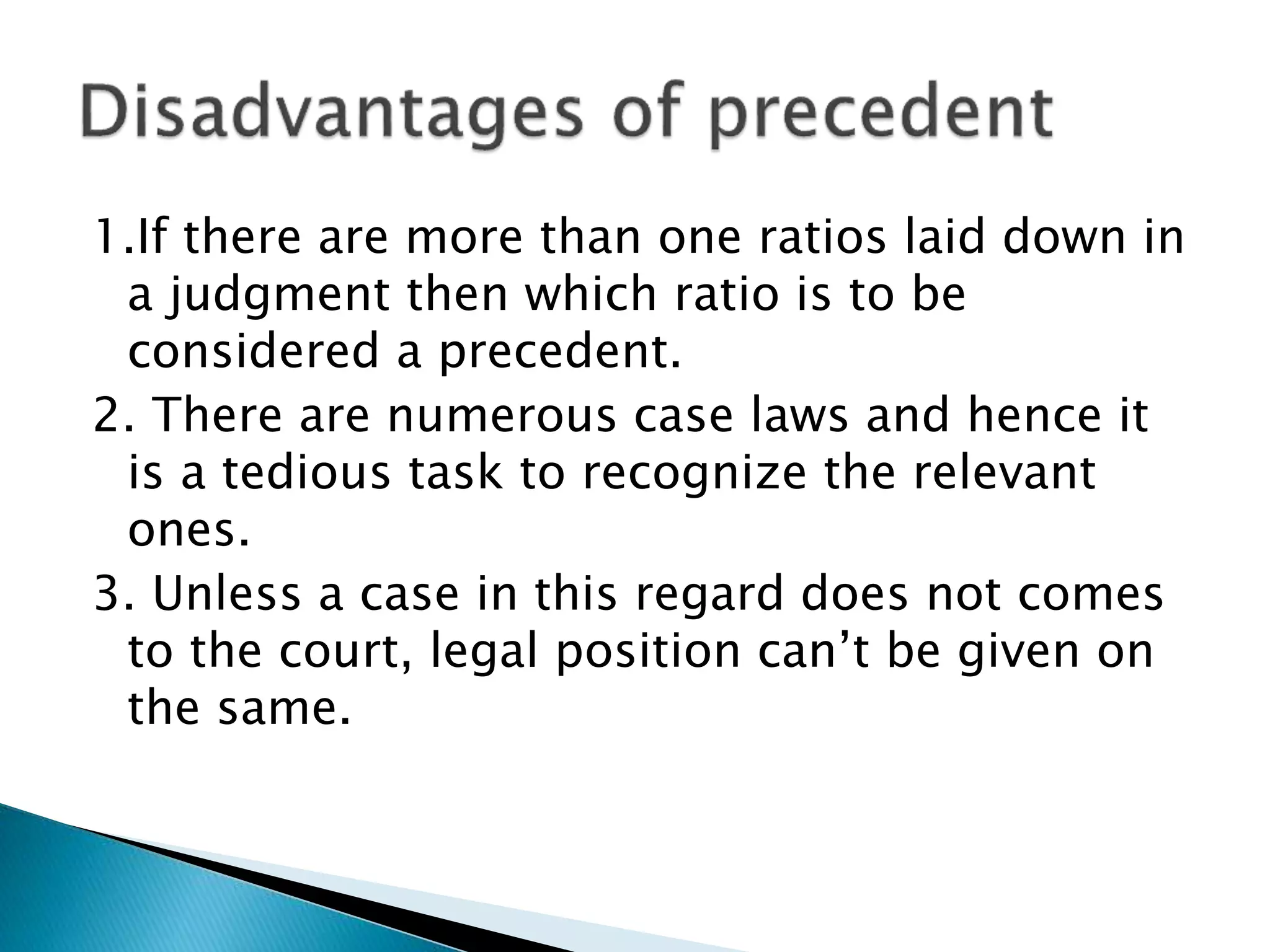 Disadvantages of precedent

1.If there are more than one ratios laid down in a judgment then which ratio is to be considered a precedent.

2. There are numerous case laws and hence it is a tedious task to recognize the relevant ones.

3. Unless a case in this regard does not comes to the court, legal position can’t be given on the same.